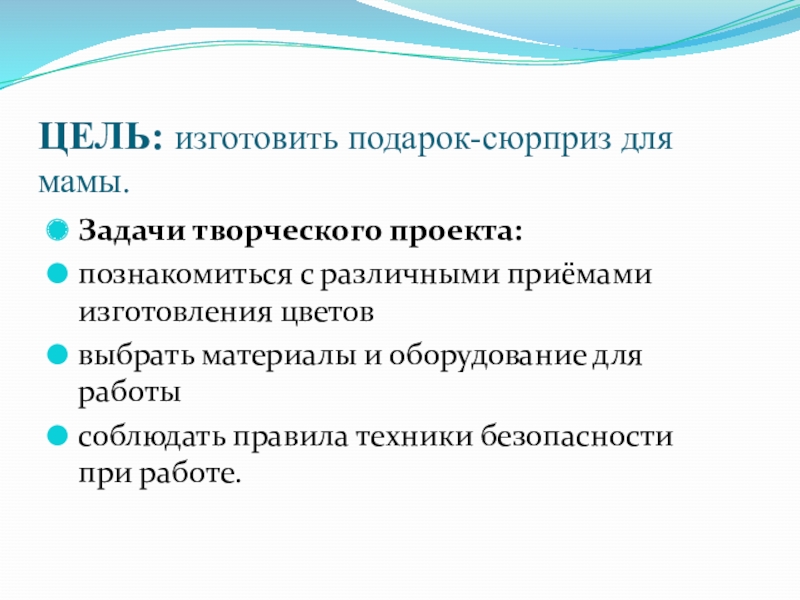 ЦЕЛЬ: изготовить подарок-сюрприз для мамы.

Задачи творческого проекта:

познакомиться с различными приёмами изготовления цветов

выбрать материалы и оборудование для работы

соблюдать правила техники безопасности при работе.